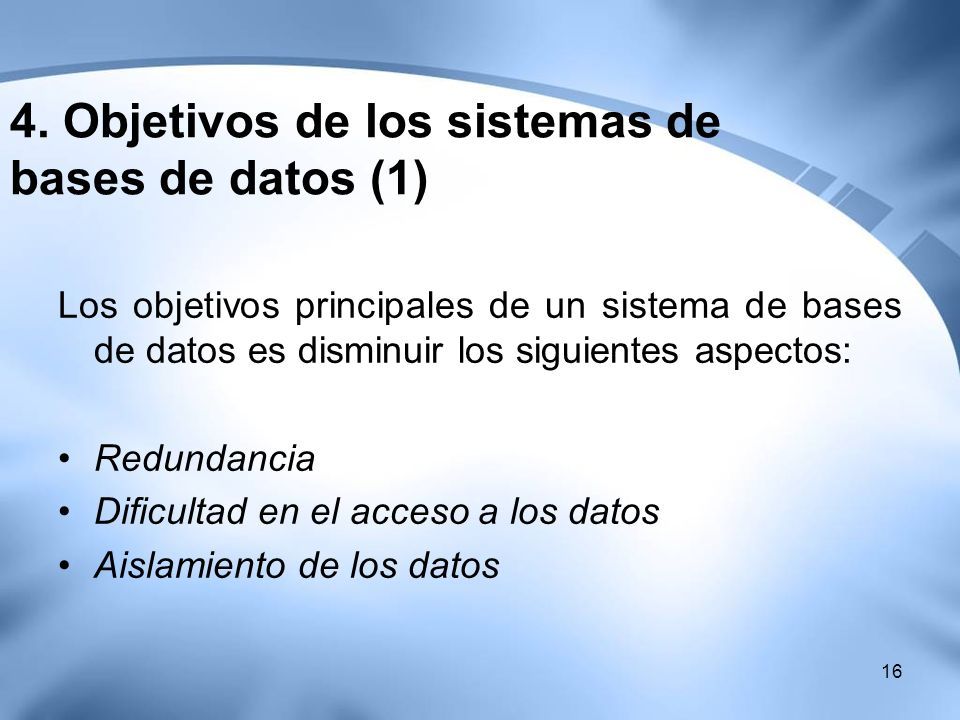 4. Objetivos de los sistemas de bases de datos (1)

Los objetivos principales de un sistema de bases de datos es disminuir los siguientes aspectos:

• Redundancia
• Dificultad en el acceso a los datos
• Aislamiento de los datos

16